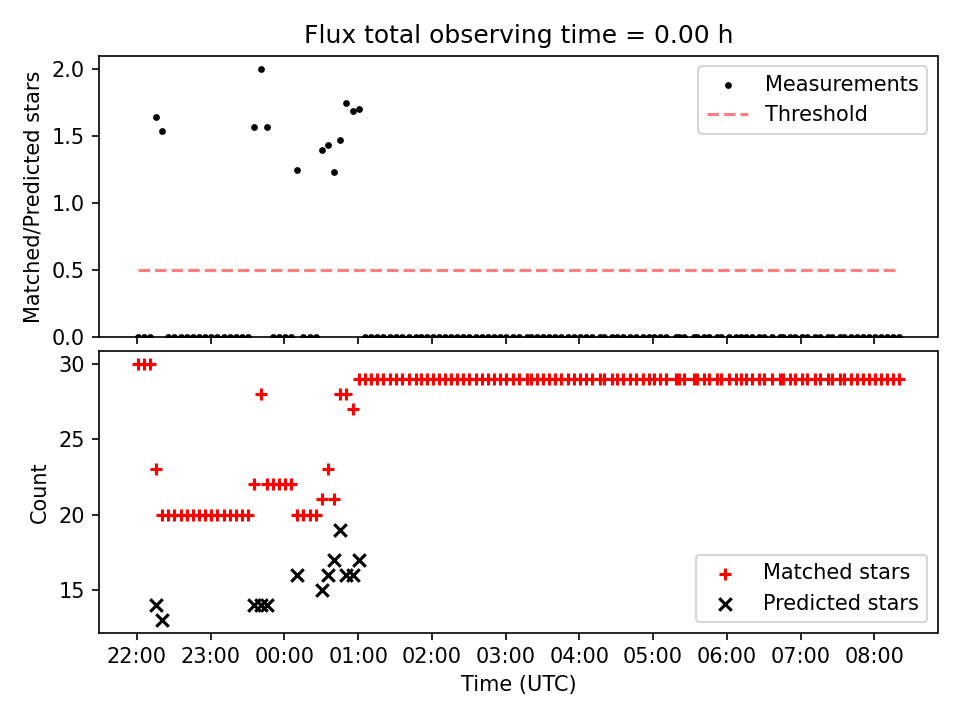 Flux total observing time = 0.00 h

Matched/Predicted stars

2.0
1.5
1.0
0.5
0.0

Measurements
Threshold

Count

30
25
20
15

Matched stars
Predicted stars

22:00 23:00 00:00 01:00 02:00 03:00 04:00 05:00 06:00 07:00 08:00

Time (UTC)